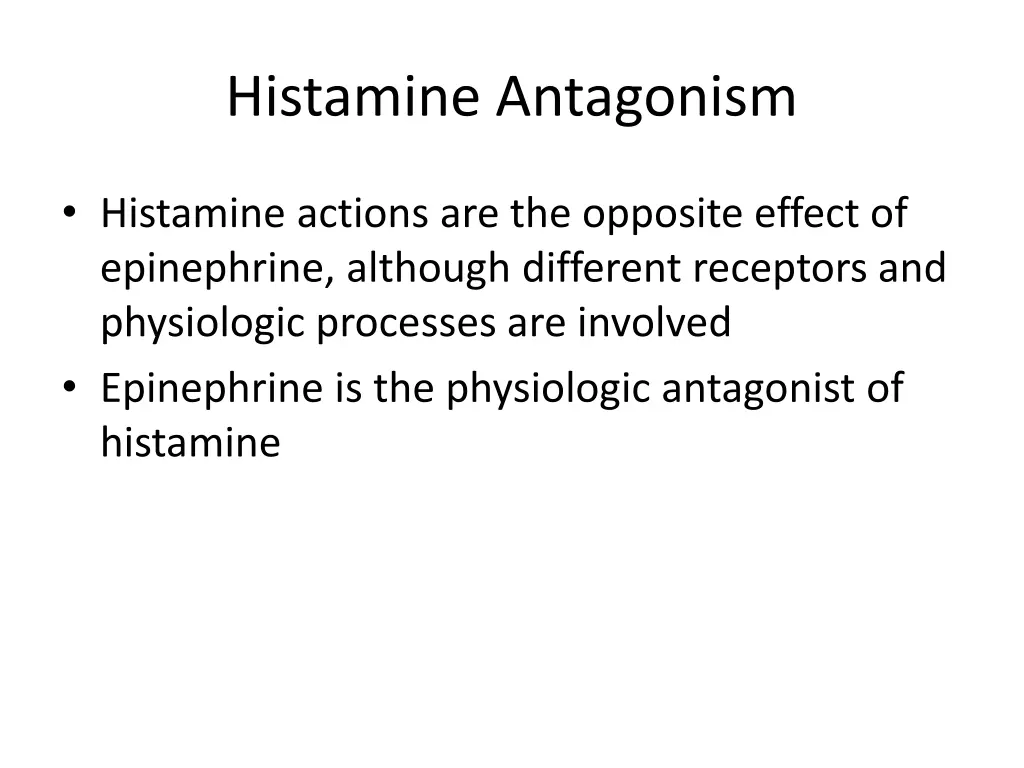 Histamine Antagonism

• Histamine actions are the opposite effect of epinephrine, although different receptors and physiologic processes are involved
• Epinephrine is the physiologic antagonist of histamine